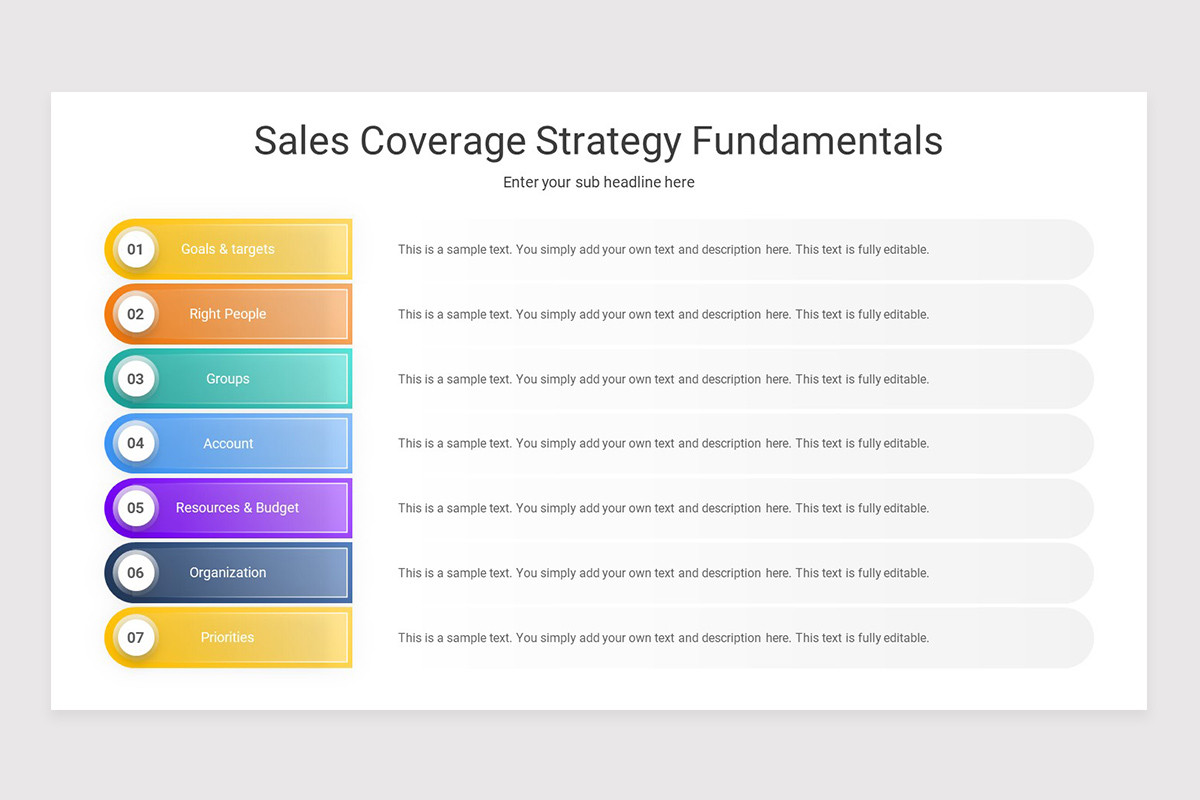 Sales Coverage Strategy Fundamentals

Enter your sub headline here

01 Goals & targets

This is a sample text. You simply add your own text and description here. This text is fully editable.

02 Right People

This is a sample text. You simply add your own text and description here. This text is fully editable.

03 Groups

This is a sample text. You simply add your own text and description here. This text is fully editable.

04 Account

This is a sample text. You simply add your own text and description here. This text is fully editable.

05 Resources & Budget

This is a sample text. You simply add your own text and description here. This text is fully editable.

06 Organization

This is a sample text. You simply add your own text and description here. This text is fully editable.

07 Priorities

This is a sample text. You simply add your own text and description here. This text is fully editable.